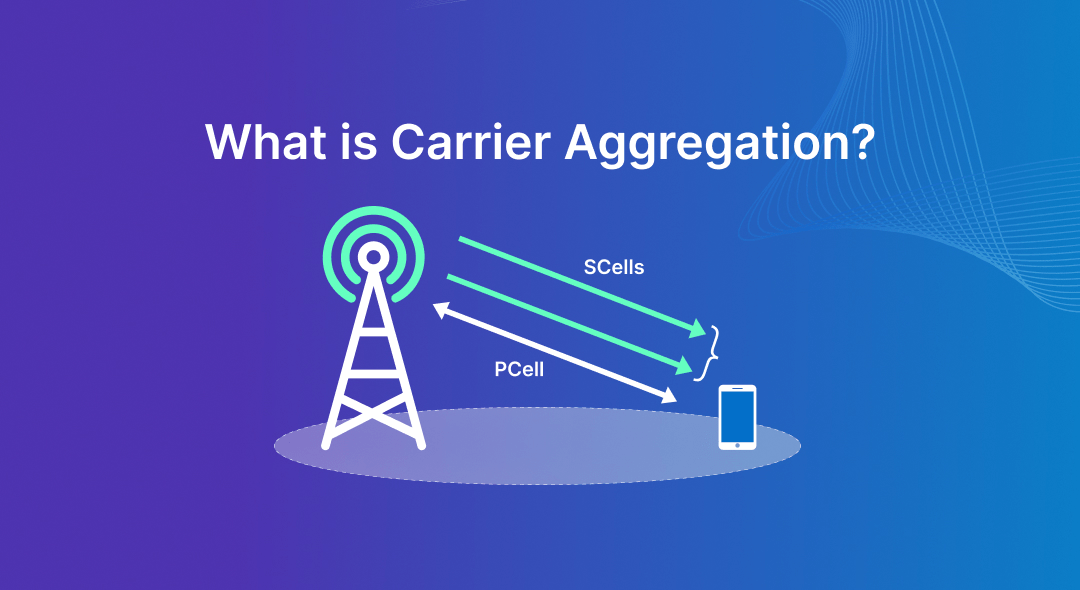 What is Carrier Aggregation?

SCells

PCell